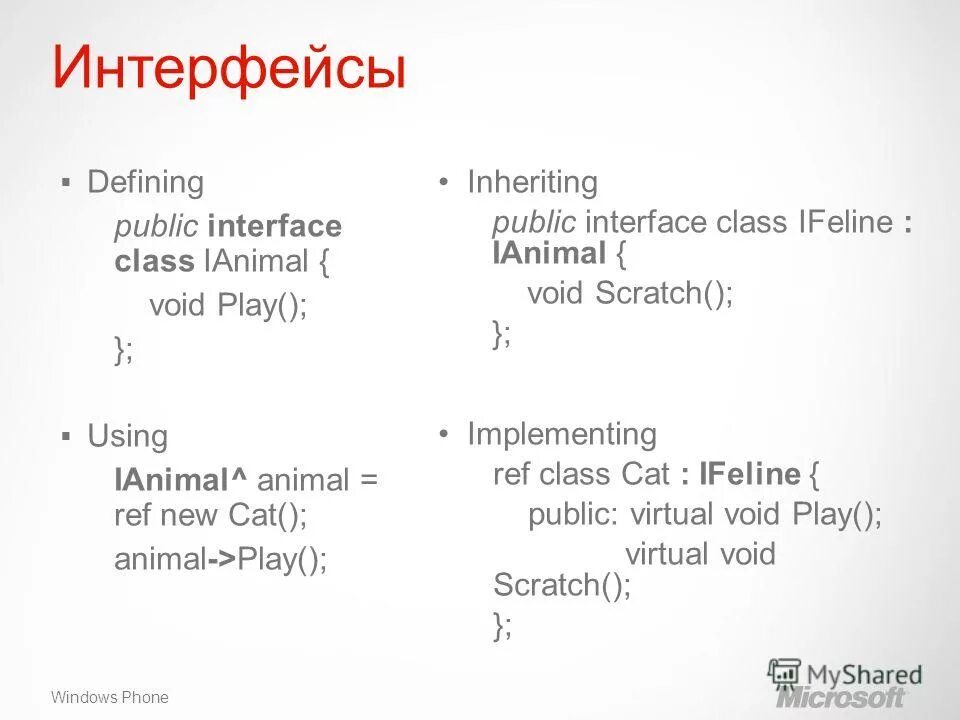 Интерфейсы

▪ Defining

public interface class IAnimal {

void Play();

};

▪ Using

IAnimal^ animal = ref new Cat();

animal->Play();

• Inheriting

public interface class IFeline : IAnimal {

void Scratch();

};

• Implementing

ref class Cat : IFeline {

public: virtual void Play();

virtual void Scratch();

};

Windows Phone

MyShared

Microsoft